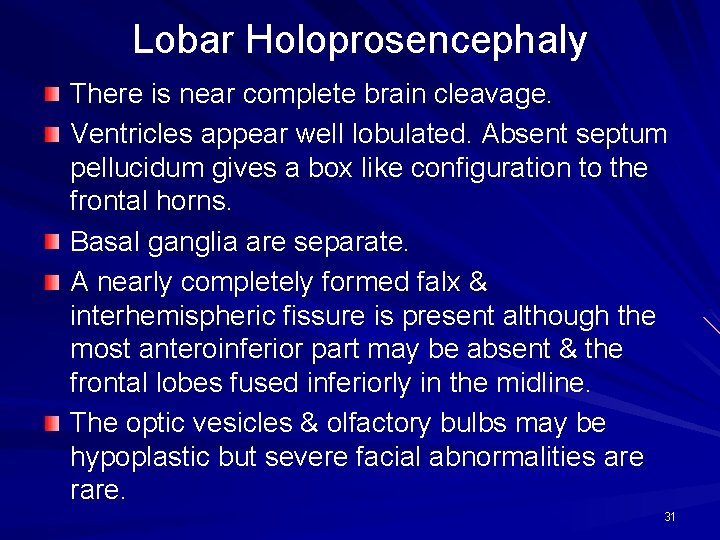 Lobar Holoprosencephaly

There is near complete brain cleavage.

Ventricles appear well lobulated. Absent septum pellucidum gives a box like configuration to the frontal horns.

Basal ganglia are separate.

A nearly completely formed falx & interhemispheric fissure is present although the most anteroinferior part may be absent & the frontal lobes fused inferiorly in the midline.

The optic vesicles & olfactory bulbs may be hypoplastic but severe facial abnormalities are rare.

31